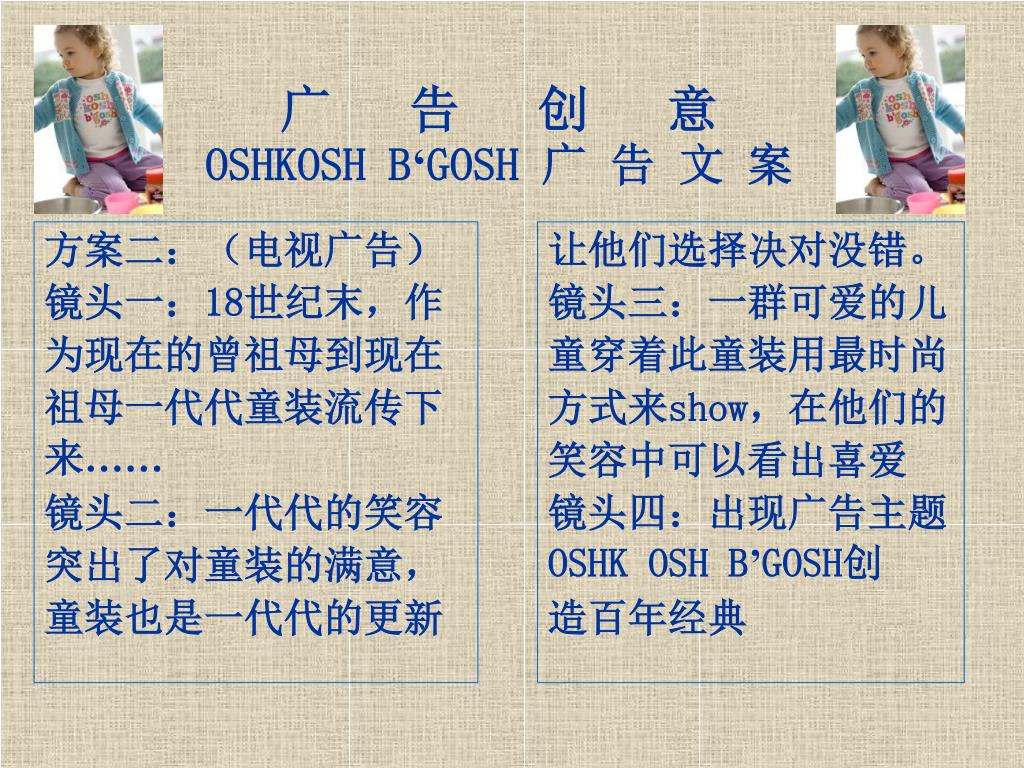 广 告 创 意
OSHKOSH B‘GOSH 广 告 文 案

方案二：（电视广告）
镜头一：18世纪末，作为现在的曾祖母到现在祖母一代代童装流传下来……
镜头二：一代代的笑容突出了对童装的满意，童装也是一代代的更新

让他们选择决对没错。
镜头三：一群可爱的儿童穿着此童装用最时尚方式来show，在他们的笑容中可以看出喜爱
镜头四：出现广告主题OSHK OSH B’GOSH创造百年经典